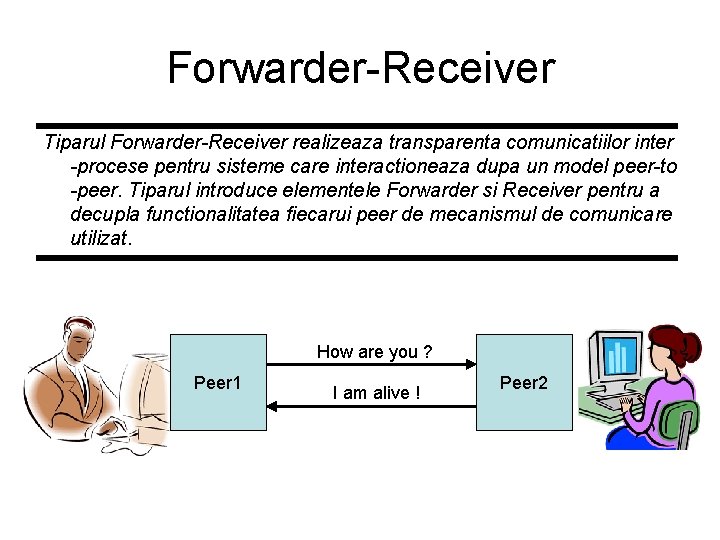 Forwarder-Receiver

Tiparul Forwarder-Receiver realizeaza transparenta comunicatiilor inter-procese pentru sisteme care interactioneaza dupa un model peer-to-peer. Tiparul introduce elementele Forwarder si Receiver pentru a decupla functionalitatea fiecarui peer de mecanismul de comunicare utilizat.

Peer1

How are you ?

I am alive !

Peer2